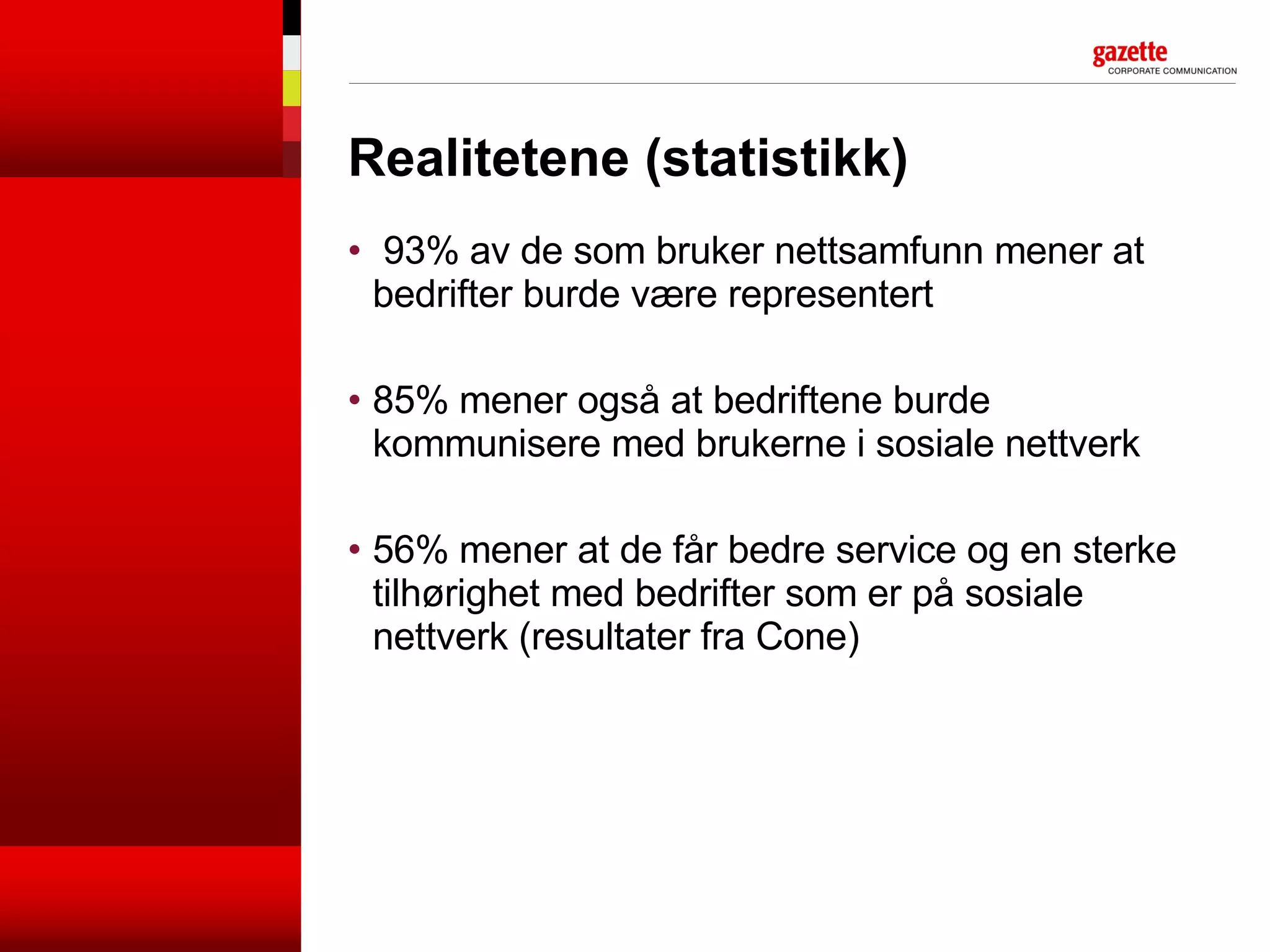 gazette
CORPORATE COMMUNICATION

Realitetene (statistikk)

• 93% av de som bruker nettsamfunn mener at bedrifter burde være representert

• 85% mener også at bedriftene burde kommunisere med brukerne i sosiale nettverk

• 56% mener at de får bedre service og en sterke tilhørighet med bedrifter som er på sosiale nettverk (resultater fra Cone)